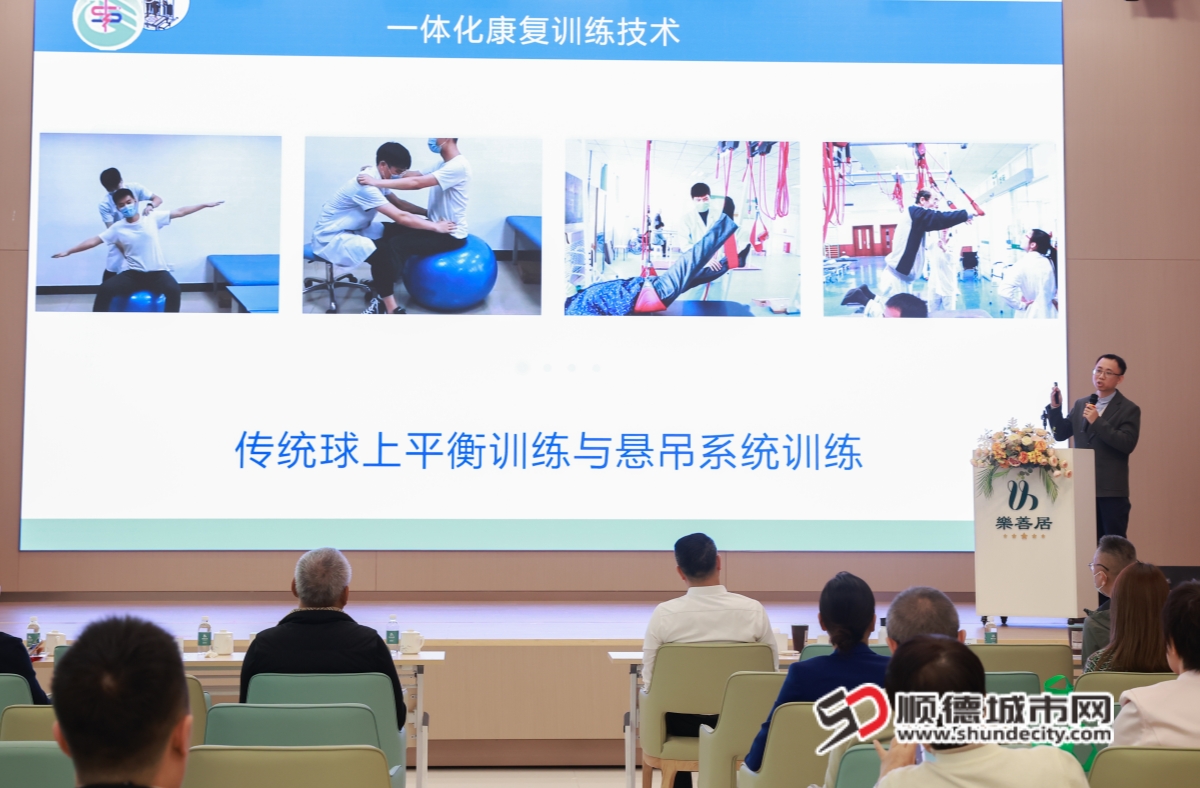 一体化康复训练技术

传统球上平衡训练与悬吊系统训练

樂善居

SD 顺德城市网
www.shundecity.com